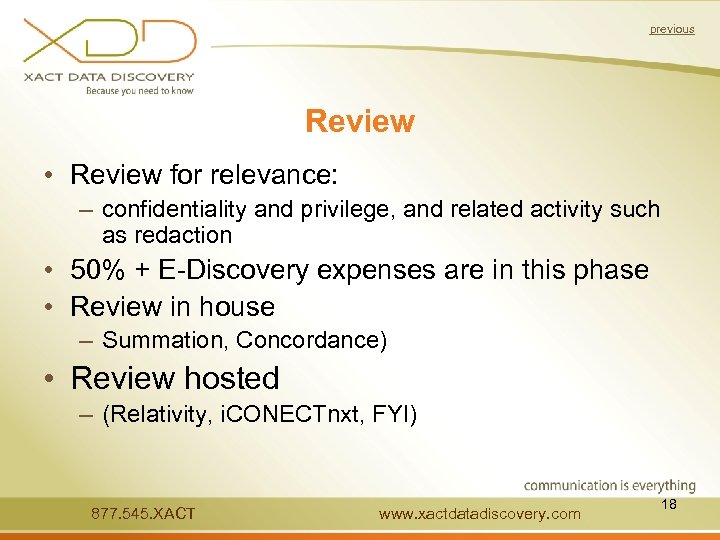 XDD
XACT DATA DISCOVERY
Because you need to know

previous

Review

• Review for relevance:
– confidentiality and privilege, and related activity such as redaction
• 50% + E-Discovery expenses are in this phase
• Review in house
– Summation, Concordance)
• Review hosted
– (Relativity, iCONECTnxt, FYI)

communication is everything

877.545.XACT

www.xactdatadiscovery.com

18